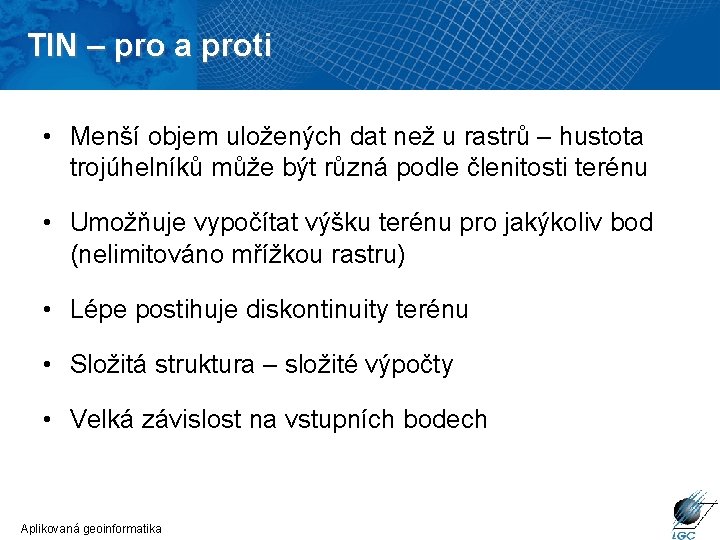 TIN – pro a proti

• Menší objem uložených dat než u rastrů – hustota trojúhelníků může být různá podle členitosti terénu

• Umožňuje vypočítat výšku terénu pro jakýkoliv bod (nelimitováno mřížkou rastru)

• Lépe postihuje diskontinuity terénu

• Složitá struktura – složité výpočty

• Velká závislost na vstupních bodech

Aplikovaná geoinformatika

LGC